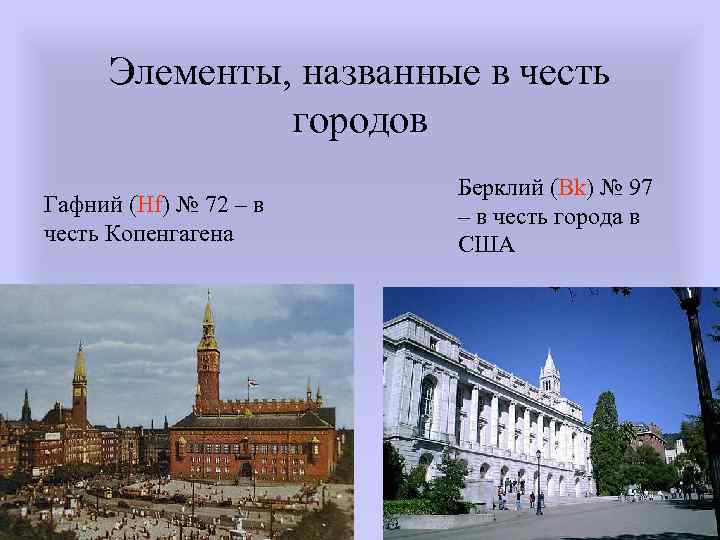 Элементы, названные в честь городов

Гафний (Hf) № 72 – в честь Копенгагена

Берклий (Bk) № 97 – в честь города в США